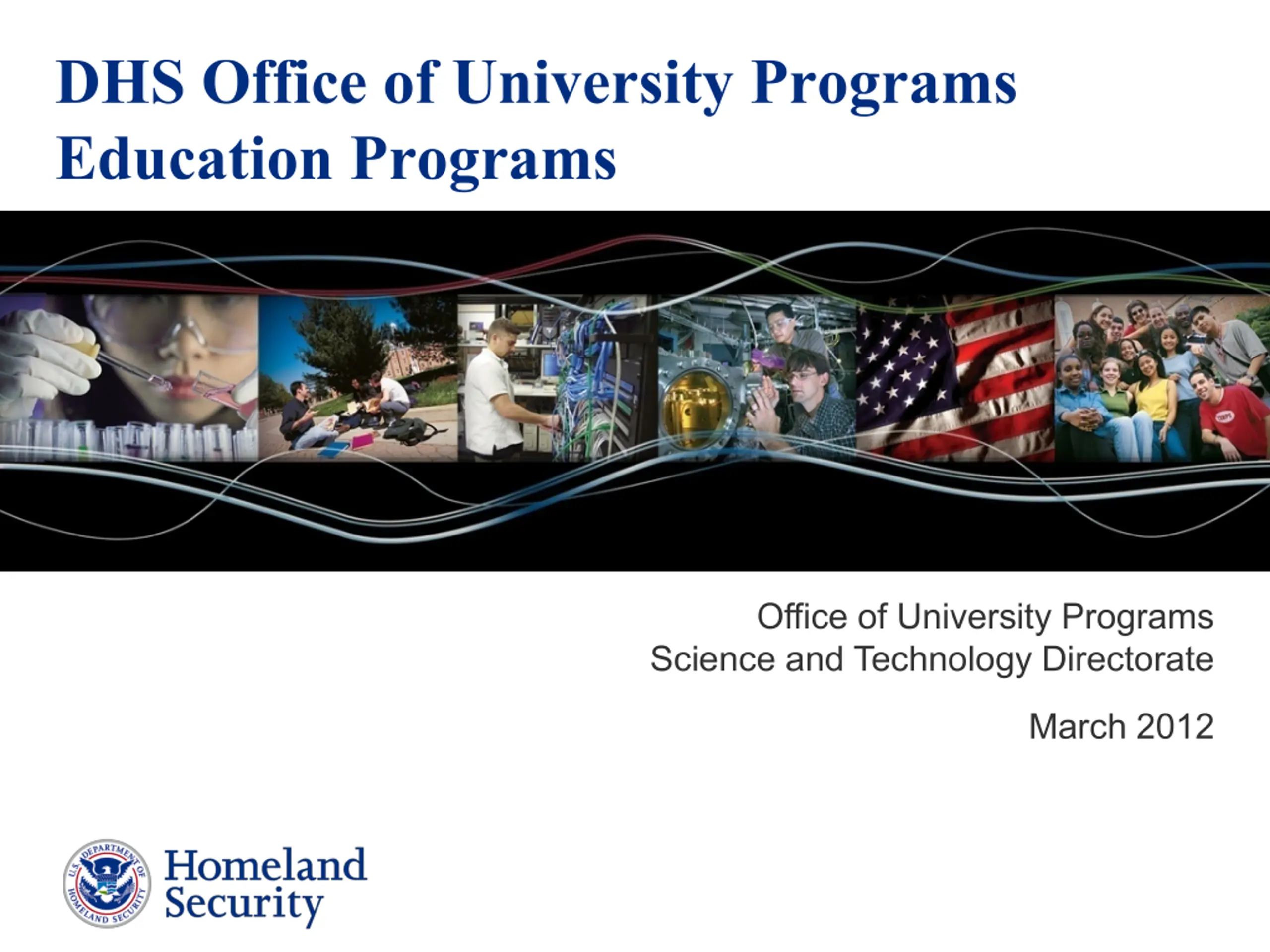 DHS Office of University Programs
Education Programs

Office of University Programs
Science and Technology Directorate

March 2012

U.S. DEPARTMENT OF HOMELAND SECURITY

Homeland
Security